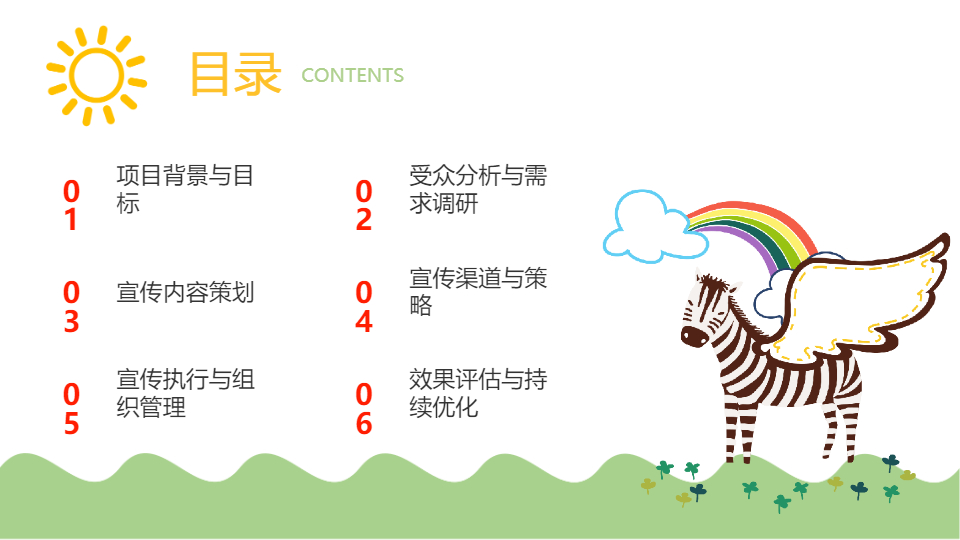 目录 CONTENTS

01 项目背景与目标

02 受众分析与需求调研

03 宣传内容策划

04 宣传渠道与策略

05 宣传执行与组织管理

06 效果评估与持续优化